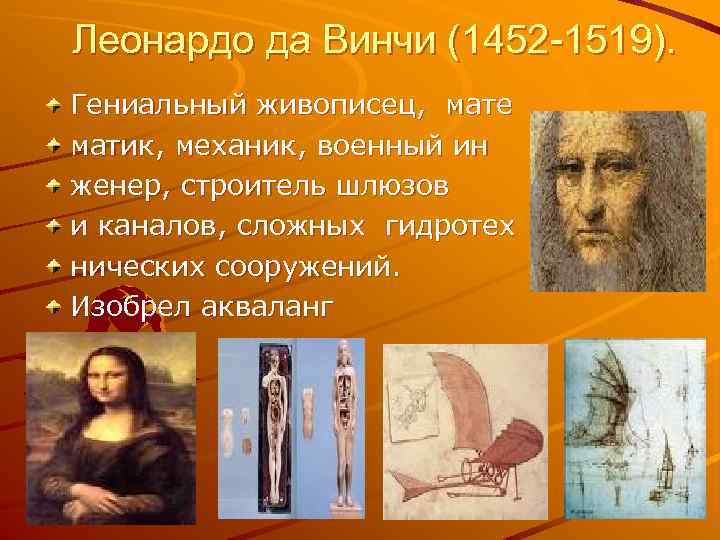 Леонардо да Винчи (1452-1519).

Гениальный живописец, мате

матик, механик, военный ин

женер, строитель шлюзов

и каналов, сложных гидротех

нических сооружений.

Изобрел акваланг